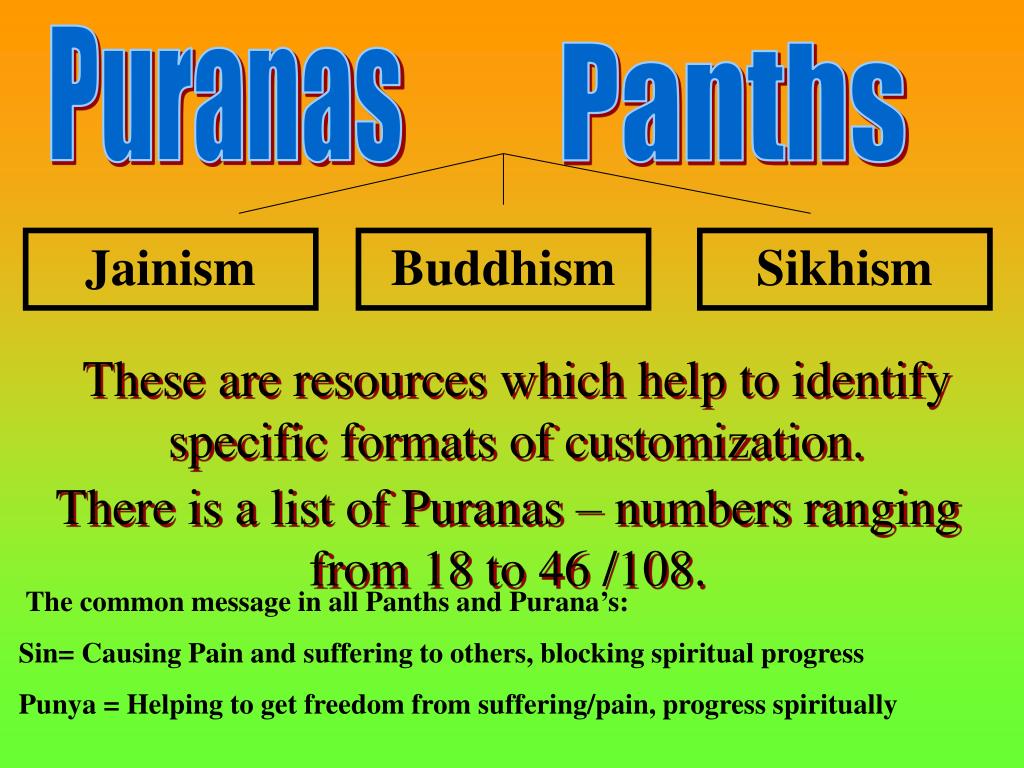 Puranas Panths

Jainism

Buddhism

Sikhism

These are resources which help to identify specific formats of customization.
There is a list of Puranas – numbers ranging from 18 to 46 /108.

The common message in all Panths and Purana's:

Sin= Causing Pain and suffering to others, blocking spiritual progress

Punya = Helping to get freedom from suffering/pain, progress spiritually